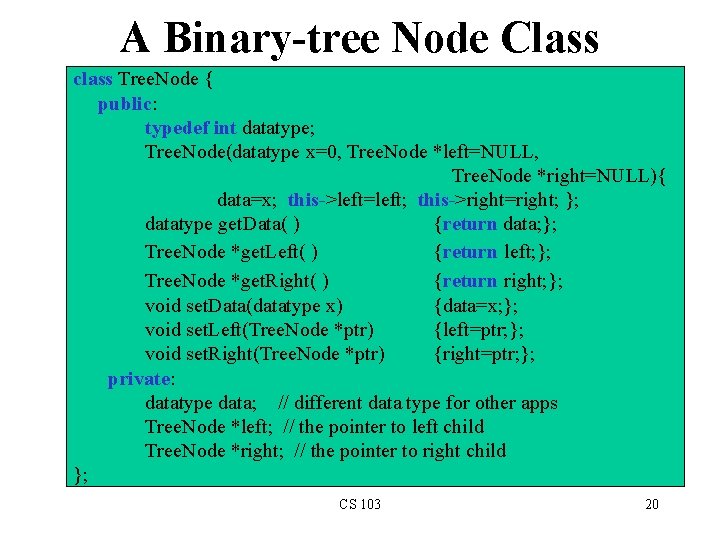 A Binary-tree Node Class

class TreeNode {
public:
typedef int datatype;
TreeNode(datatype x=0, TreeNode *left=NULL,
TreeNode *right=NULL){
data=x; this->left=left; this->right=right; };
datatype getData( ) {return data;};
TreeNode *getLeft( ) {return left;};
TreeNode *getRight( ) {return right;};
void setData(datatype x) {data=x;};
void setLeft(TreeNode *ptr) {left=ptr;};
void setRight(TreeNode *ptr) {right=ptr;};
private:
datatype data; // different data type for other apps
TreeNode *left; // the pointer to left child
TreeNode *right; // the pointer to right child
};

CS 103

20